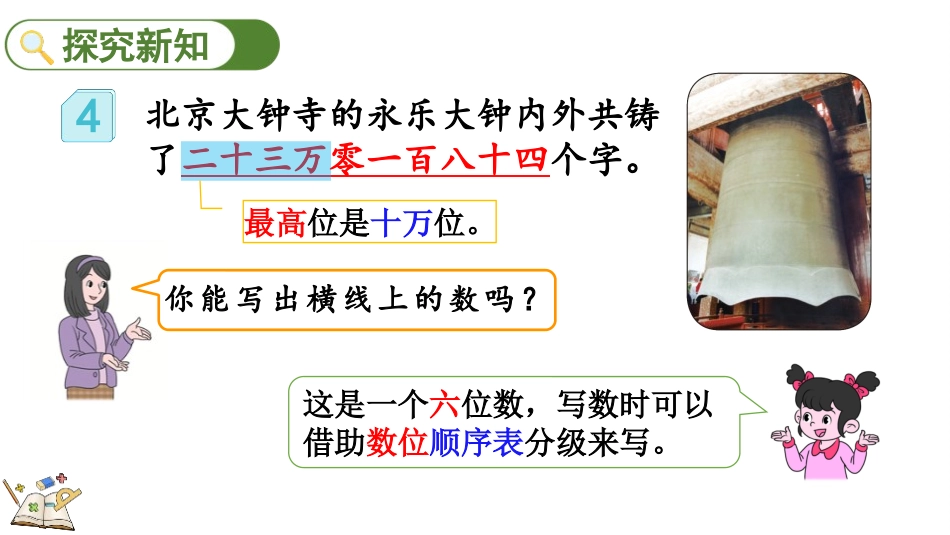 探究新知

4 北京大钟寺的永乐大钟内外共铸了二十三万零一百八十四个字。

最高位是十万位。

你能写出横线上的数吗？

这是一个六位数，写数时可以借助数位顺序表分级来写。